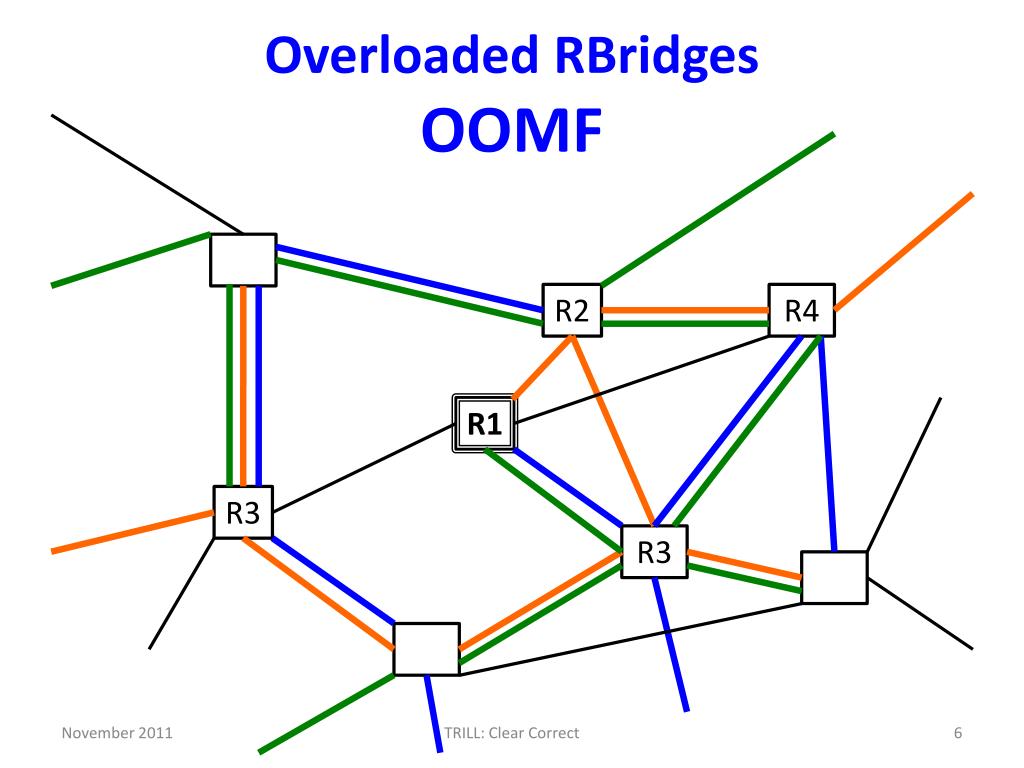 Overloaded RBridges
OOMF

R2
R4
R1
R3
R3

November 2011
TRILL: Clear Correct
6